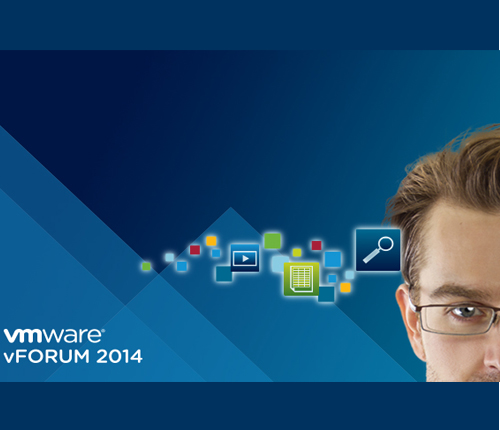 vmware®
vFORUM 2014